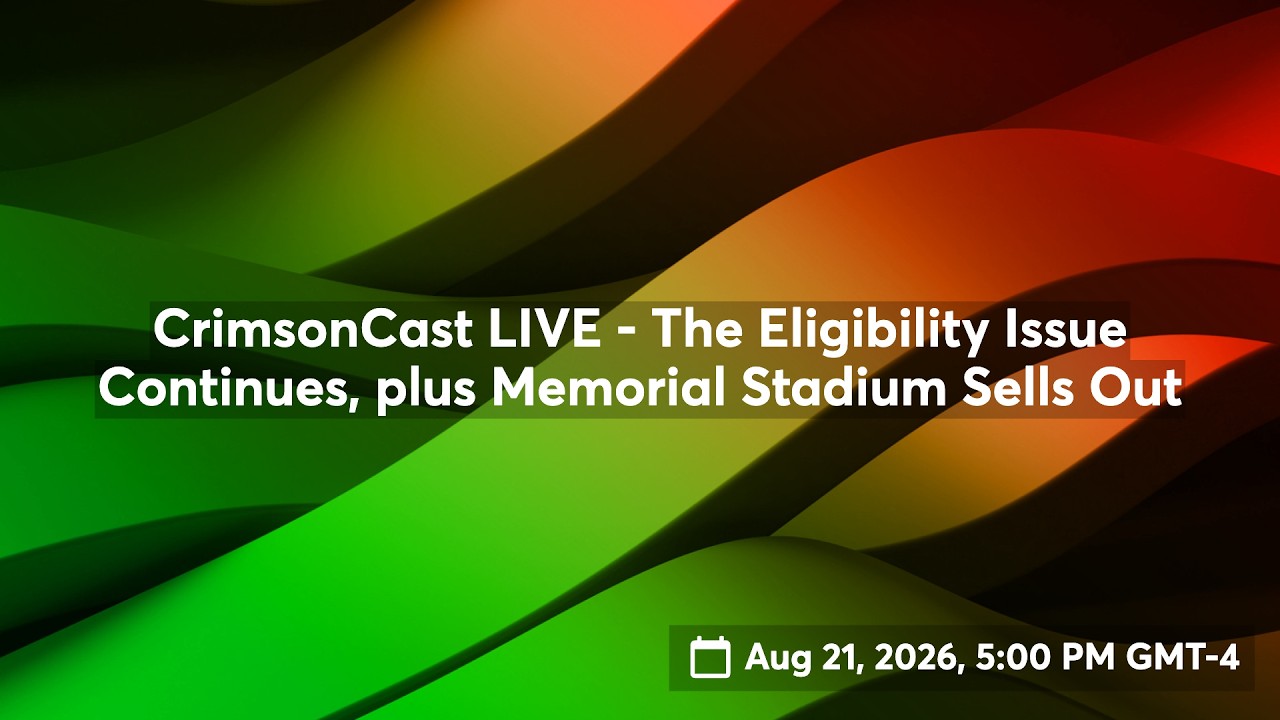 CrimsonCast LIVE - The Eligibility Issue Continues, plus Memorial Stadium Sells Out

Aug 21, 2026, 5:00 PM GMT-4